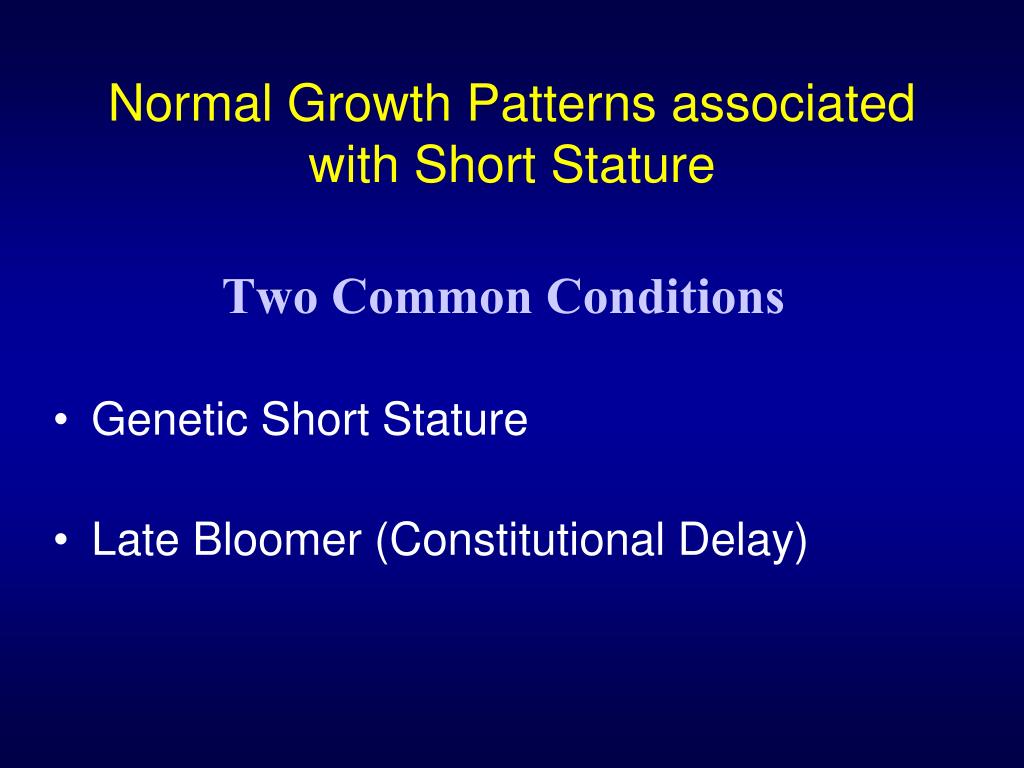 Normal Growth Patterns associated with Short Stature

Two Common Conditions

• Genetic Short Stature

• Late Bloomer (Constitutional Delay)